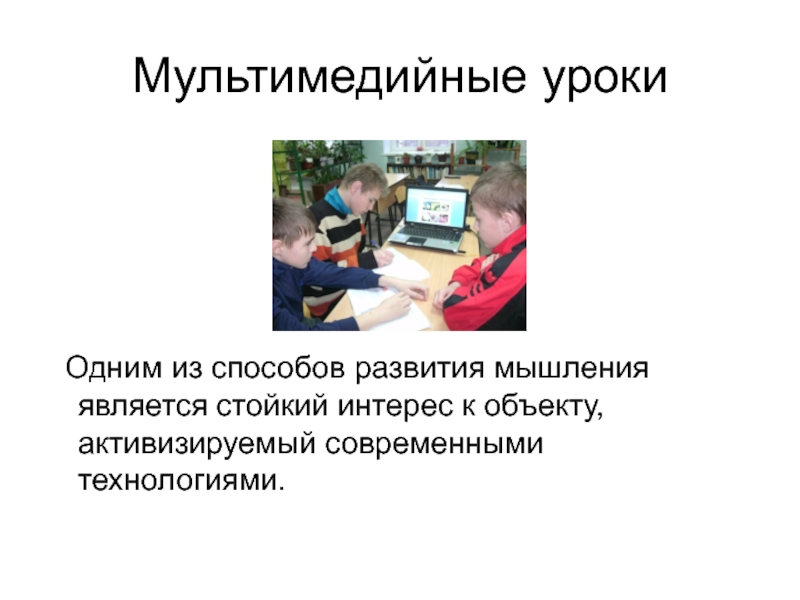 Мультимедийные уроки

Одним из способов развития мышления является стойкий интерес к объекту, активизируемый современными технологиями.